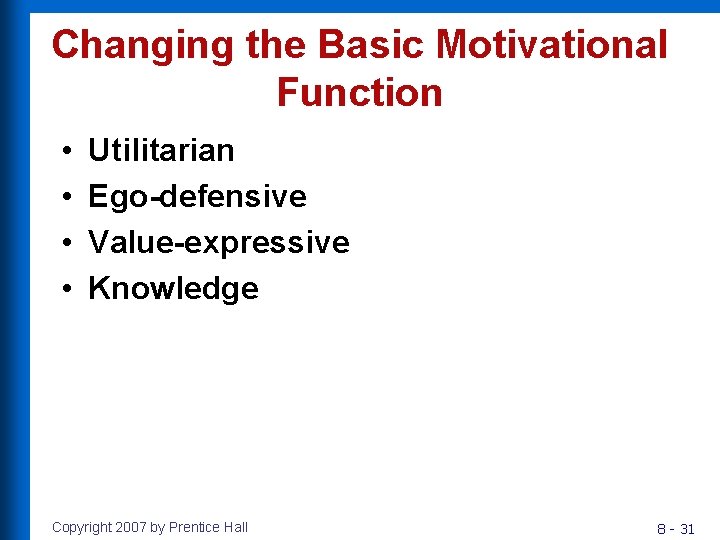 Changing the Basic Motivational Function

• Utilitarian
• Ego-defensive
• Value-expressive
• Knowledge

Copyright 2007 by Prentice Hall

8 - 31